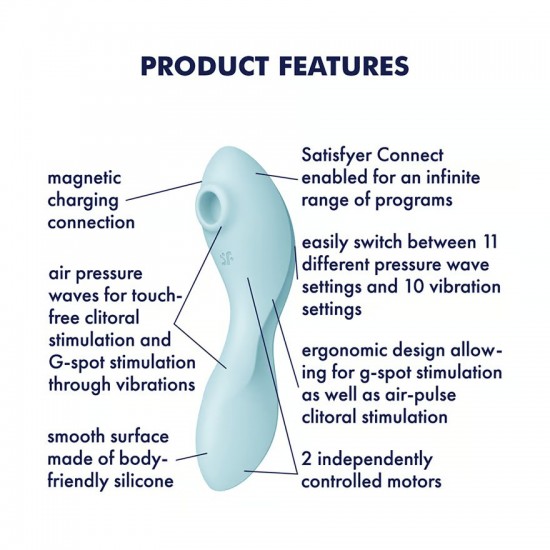 PRODUCT FEATURES

magnetic charging connection

air pressure waves for touch-free clitoral stimulation and G-spot stimulation through vibrations

smooth surface made of body-friendly silicone

Satisfyer Connect enabled for an infinite range of programs

easily switch between 11 different pressure wave settings and 10 vibration settings

ergonomic design allowing for g-spot stimulation as well as air-pulse clitoral stimulation

2 independently controlled motors